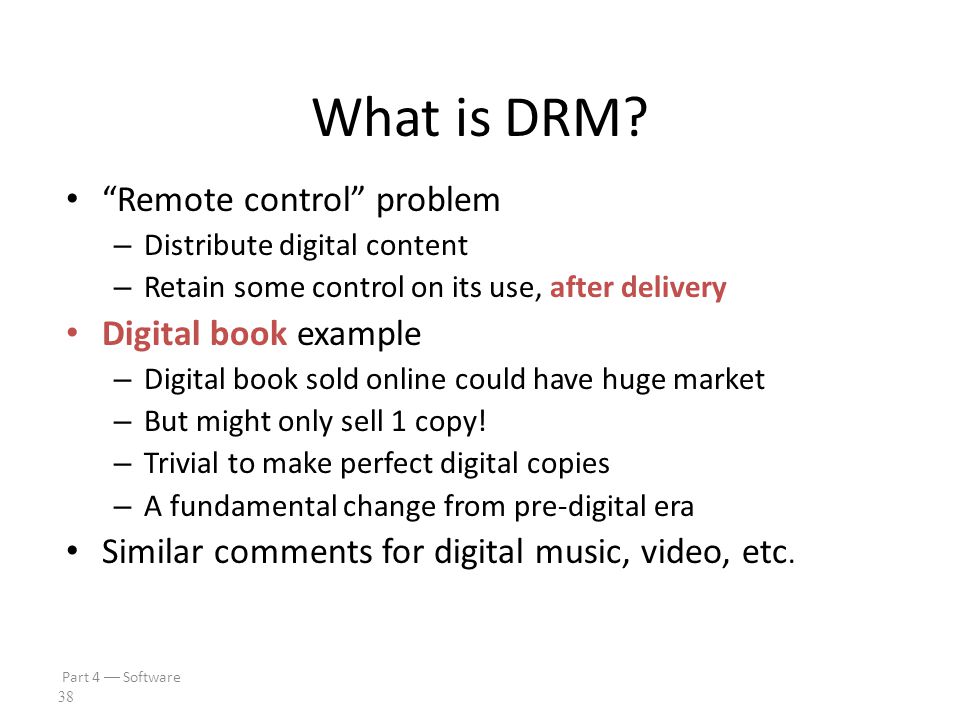 What is DRM?

• “Remote control” problem
  – Distribute digital content
  – Retain some control on its use, after delivery
• Digital book example
  – Digital book sold online could have huge market
  – But might only sell 1 copy!
  – Trivial to make perfect digital copies
  – A fundamental change from pre-digital era
• Similar comments for digital music, video, etc.

Part 4 — Software
38